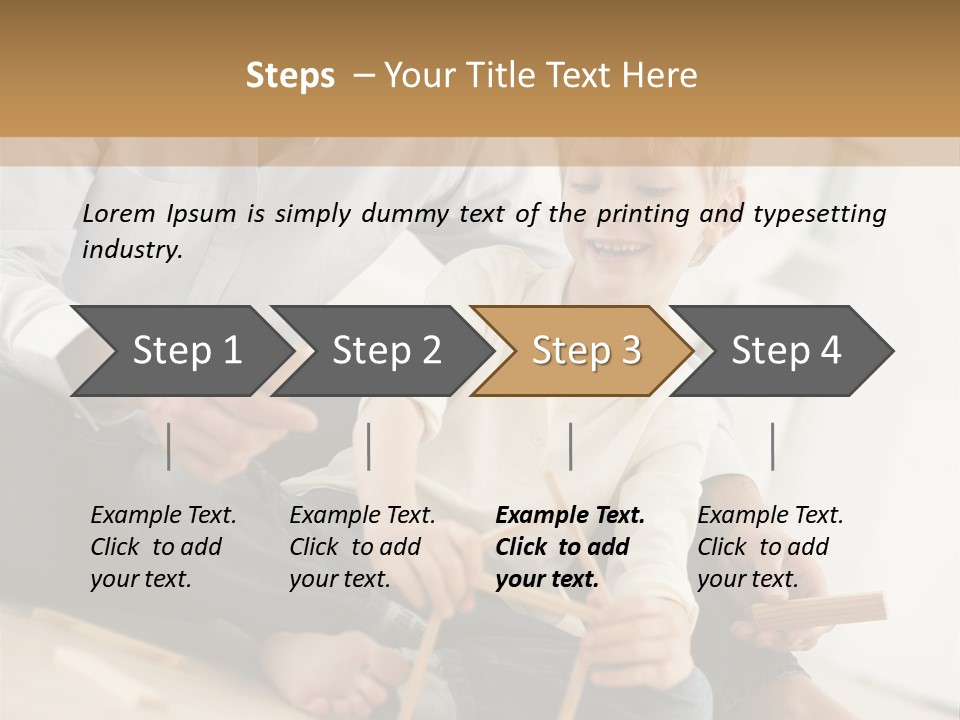 Steps – Your Title Text Here

Lorem Ipsum is simply dummy text of the printing and typesetting industry.

Step 1

Step 2

Step 3

Step 4

Example Text. Click to add your text.

Example Text. Click to add your text.

Example Text. Click to add your text.

Example Text. Click to add your text.